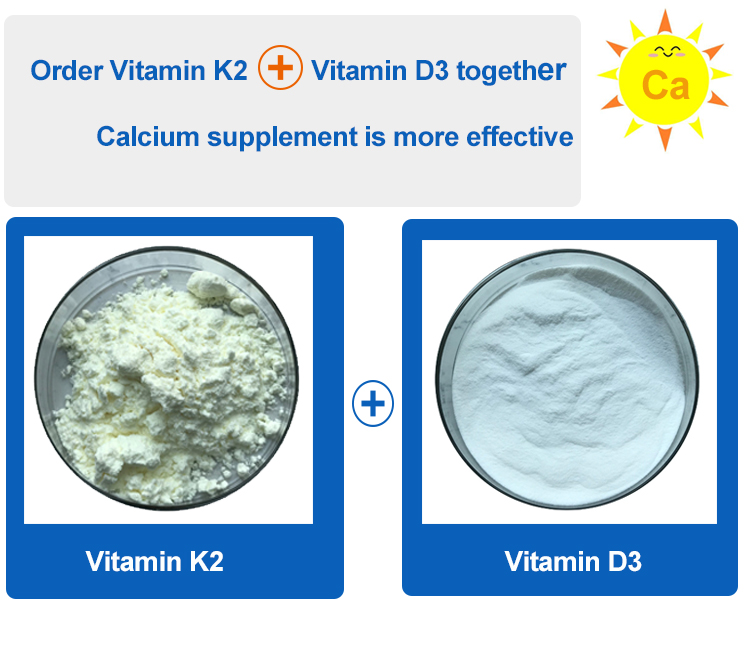 Order Vitamin K2 + Vitamin D3 together

Calcium supplement is more effective

Ca

Vitamin K2

+

Vitamin D3